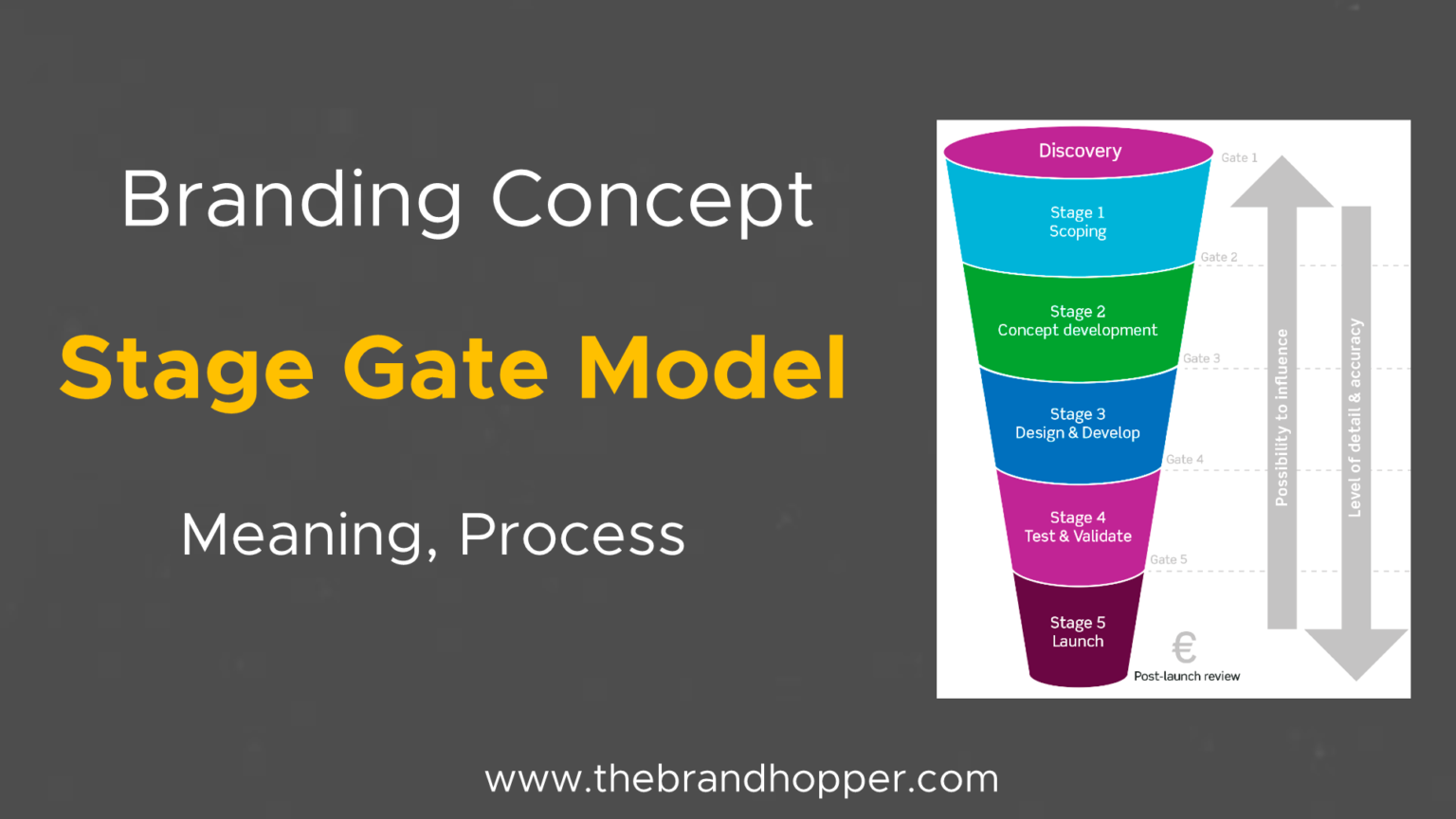 Branding Concept

Stage Gate Model

Meaning, Process

Discovery

Gate 1

Stage 1
Scoping

Gate 2

Stage 2
Concept development

Gate 3

Stage 3
Design & Develop

Gate 4

Stage 4
Test & Validate

Gate 5

Stage 5
Launch

€

Post-launch review

Possibility to influence

Level of detail & accuracy

www.thebrandhopper.com